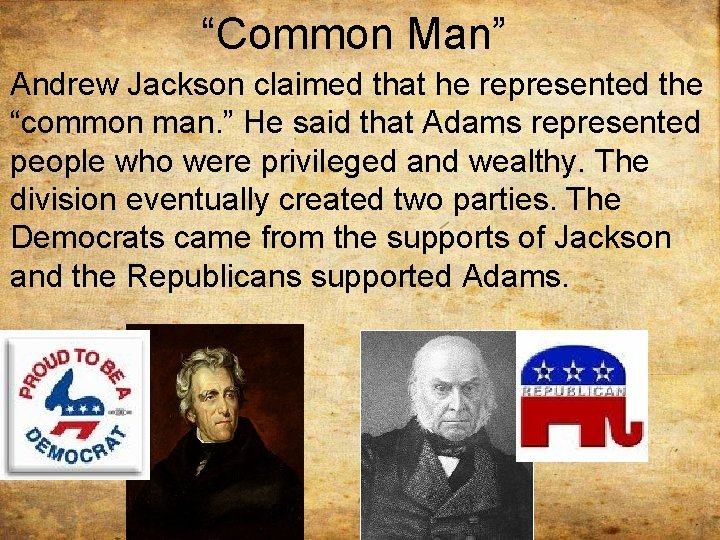 “Common Man”

Andrew Jackson claimed that he represented the “common man.” He said that Adams represented people who were privileged and wealthy. The division eventually created two parties. The Democrats came from the supports of Jackson and the Republicans supported Adams.

PROUD TO BE A DEMOCRAT

REPUBLICAN